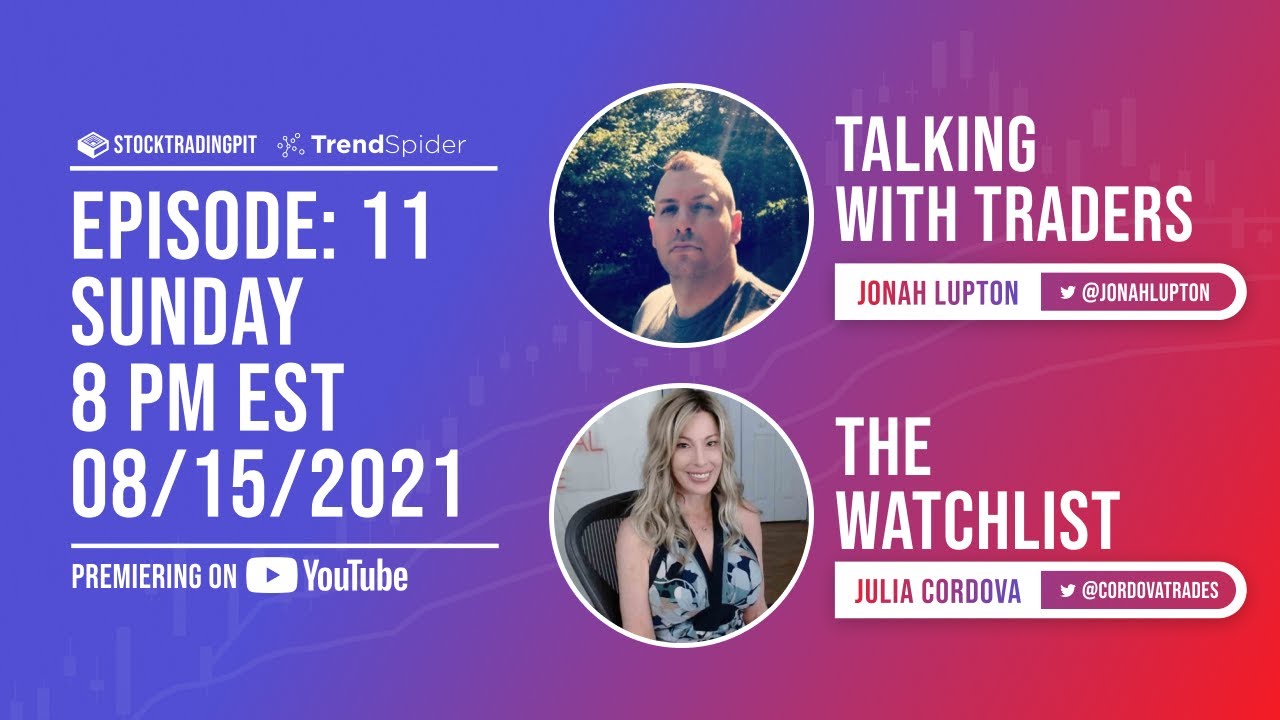 STOCKTRADINGPIT TrendSpider

EPISODE: 11
SUNDAY
8 PM EST
08/15/2021

PREMIERING ON YouTube

TALKING WITH TRADERS

JONAH LUPTON @JONAHLUPTON

THE WATCHLIST

JULIA CORDOVA @CORDOVATRADES